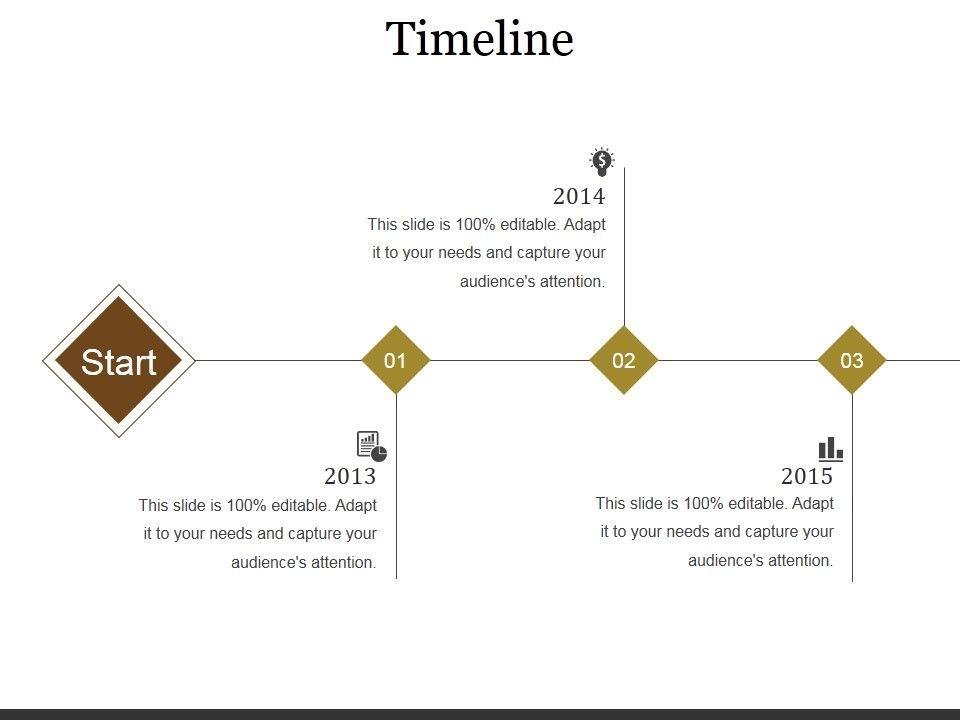 Timeline

2014
This slide is 100% editable. Adapt it to your needs and capture your audience's attention.

Start

01

02

03

2013
This slide is 100% editable. Adapt it to your needs and capture your audience's attention.

2015
This slide is 100% editable. Adapt it to your needs and capture your audience's attention.